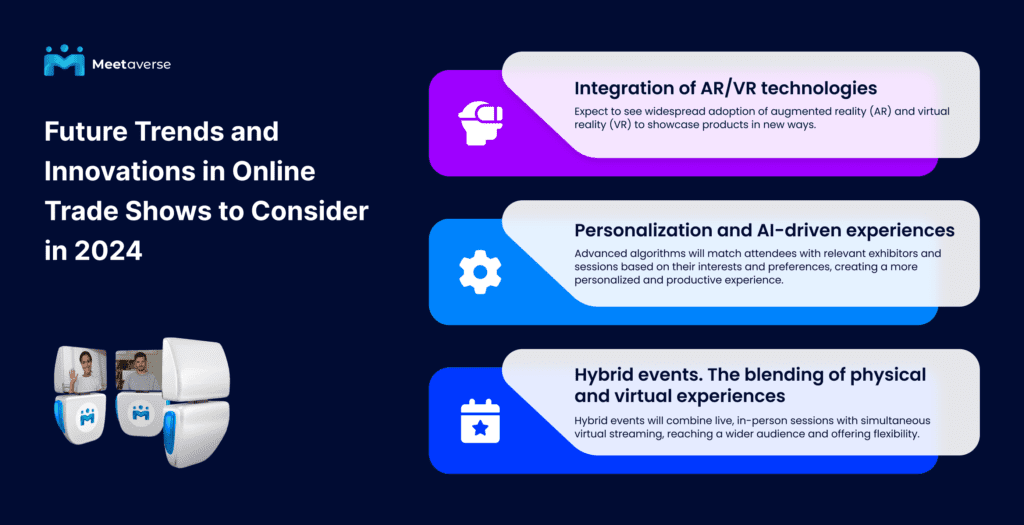 Meetaverse

Future Trends and Innovations in Online Trade Shows to Consider in 2024

Integration of AR/VR technologies

Expect to see widespread adoption of augmented reality (AR) and virtual reality (VR) to showcase products in new ways.

Personalization and AI-driven experiences

Advanced algorithms will match attendees with relevant exhibitors and sessions based on their interests and preferences, creating a more personalized and productive experience.

Hybrid events. The blending of physical and virtual experiences

Hybrid events will combine live, in-person sessions with simultaneous virtual streaming, reaching a wider audience and offering flexibility.